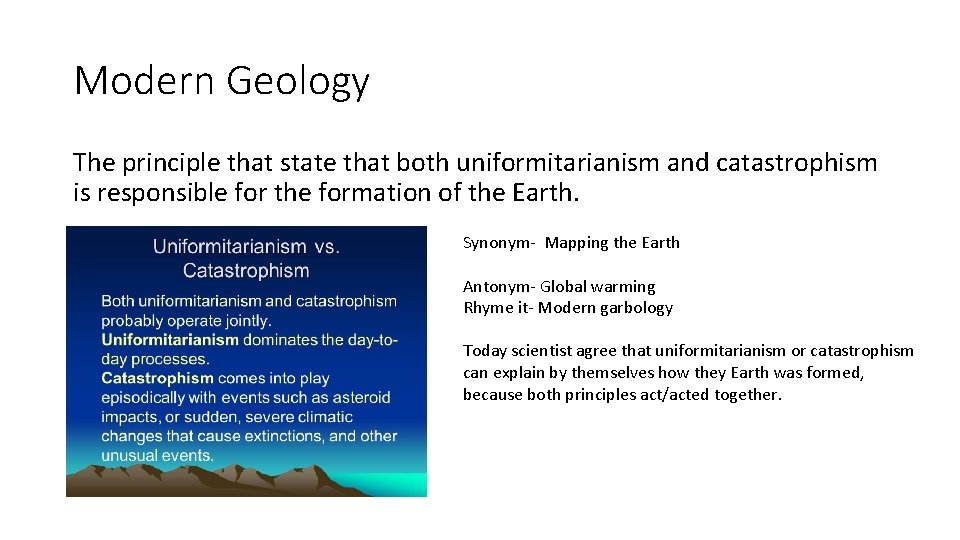 Modern Geology

The principle that state that both uniformitarianism and catastrophism is responsible for the formation of the Earth.

Uniformitarianism vs. Catastrophism

Both uniformitarianism and catastrophism probably operate jointly. Uniformitarianism dominates the day-to-day processes. Catastrophism comes into play episodically with events such as asteroid impacts, or sudden, severe climatic changes that cause extinctions, and other unusual events.

Synonym- Mapping the Earth

Antonym- Global warming
Rhyme it- Modern garbology

Today scientist agree that uniformitarianism or catastrophism can explain by themselves how they Earth was formed, because both principles act/acted together.